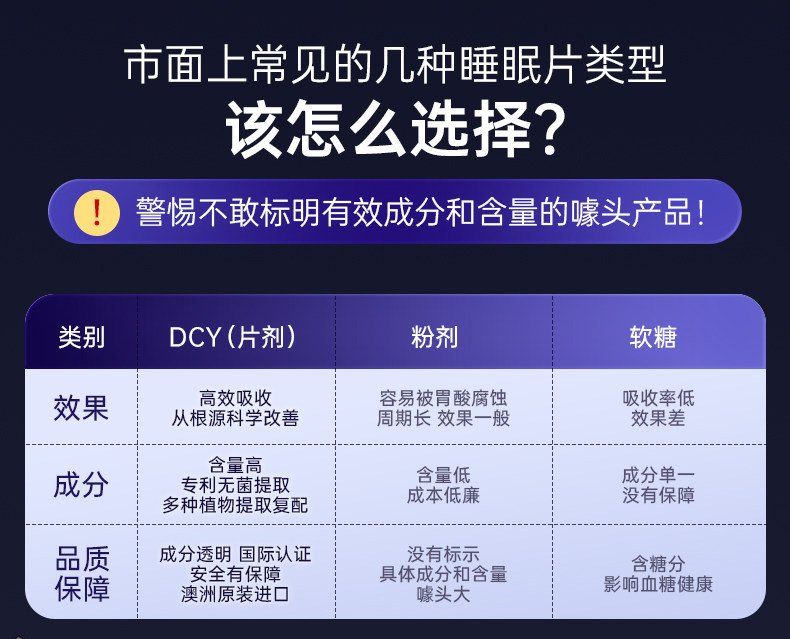 市面上常见的几种睡眠片类型
该怎么选择?

! 警惕不敢标明有效成分和含量的噱头产品!

| 类别 | DCY(片剂) | 粉剂 | 软糖 |
|---|---|---|---|
| 效果 | 高效吸收 从根源科学改善 | 容易被胃酸腐蚀 周期长 效果一般 | 吸收率低 效果差 |
| 成分 | 含量高 专利无菌提取 多种植物提取复配 | 含量低 成本低廉 | 成分单一 没有保障 |
| 品质保障 | 成分透明 国际认证 安全有保障 澳洲原装进口 | 没有标示 具体成分和含量 噱头大 | 含糖分 影响血糖健康 |